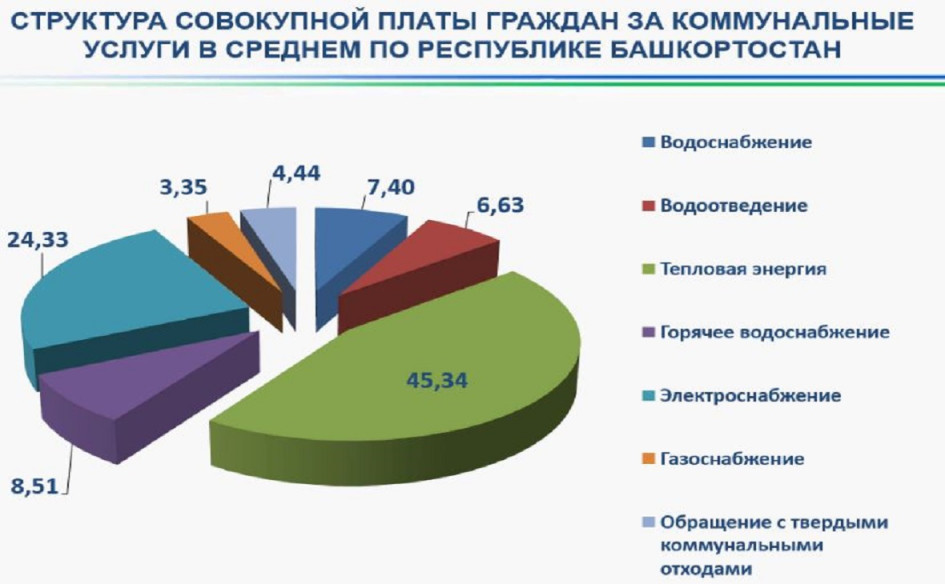 СТРУКТУРА СОВОКУПНОЙ ПЛАТЫ ГРАЖДАН ЗА КОММУНАЛЬНЫЕ УСЛУГИ В СРЕДНЕМ ПО РЕСПУБЛИКЕ БАШКОРТОСТАН

3,35
4,44
7,40
6,63
24,33
45,34
8,51

Водоснабжение
Водоотведение
Тепловая энергия
Горячее водоснабжение
Электроснабжение
Газоснабжение
Обращение с твердыми коммунальными отходами